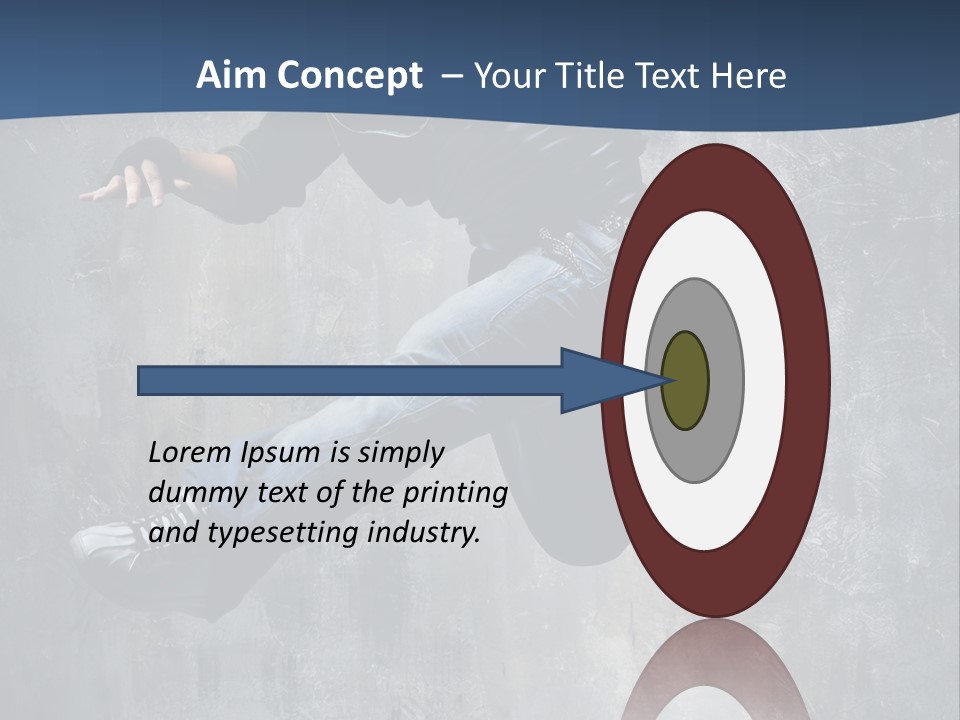 Aim Concept – Your Title Text Here

Lorem Ipsum is simply dummy text of the printing and typesetting industry.